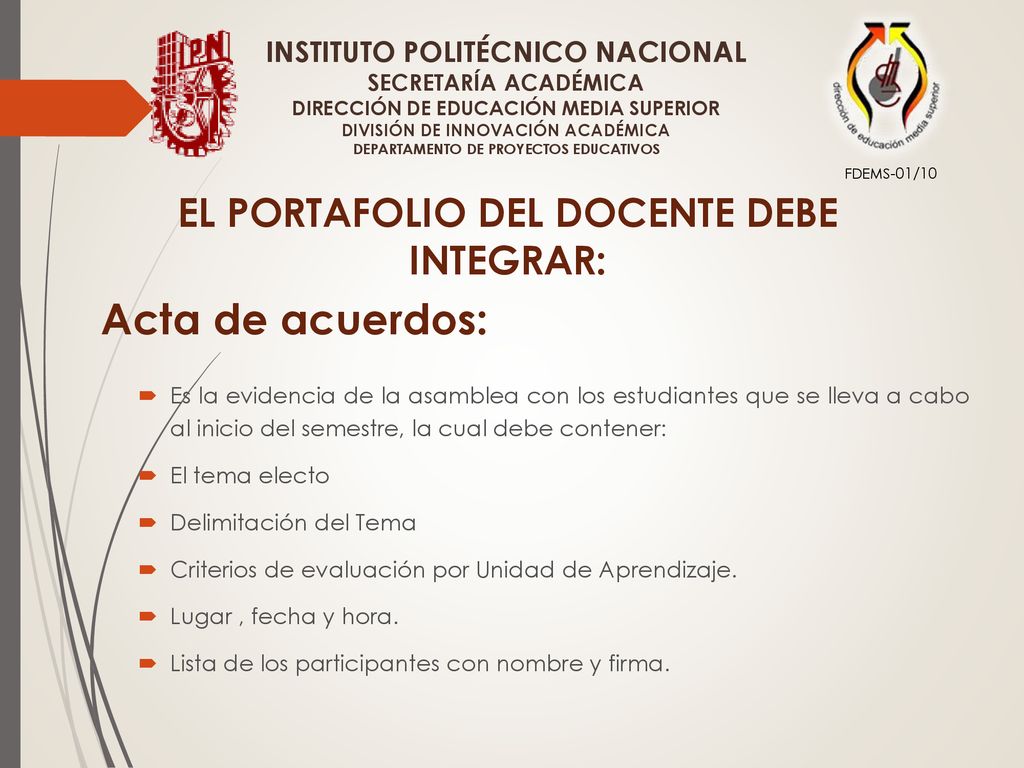 IPN

INSTITUTO POLITÉCNICO NACIONAL
SECRETARÍA ACADÉMICA
DIRECCIÓN DE EDUCACIÓN MEDIA SUPERIOR
DIVISIÓN DE INNOVACIÓN ACADÉMICA
DEPARTAMENTO DE PROYECTOS EDUCATIVOS

dirección de educación media superior

FDEMS-01/10

EL PORTAFOLIO DEL DOCENTE DEBE INTEGRAR:

Acta de acuerdos:

Es la evidencia de la asamblea con los estudiantes que se lleva a cabo al inicio del semestre, la cual debe contener:

El tema electo

Delimitación del Tema

Criterios de evaluación por Unidad de Aprendizaje.

Lugar , fecha y hora.

Lista de los participantes con nombre y firma.